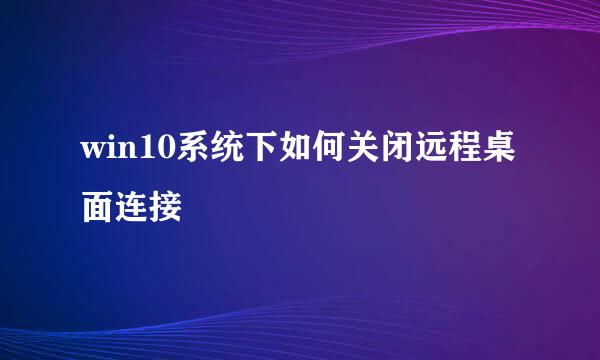 win10系统下如何关闭远程桌面连接